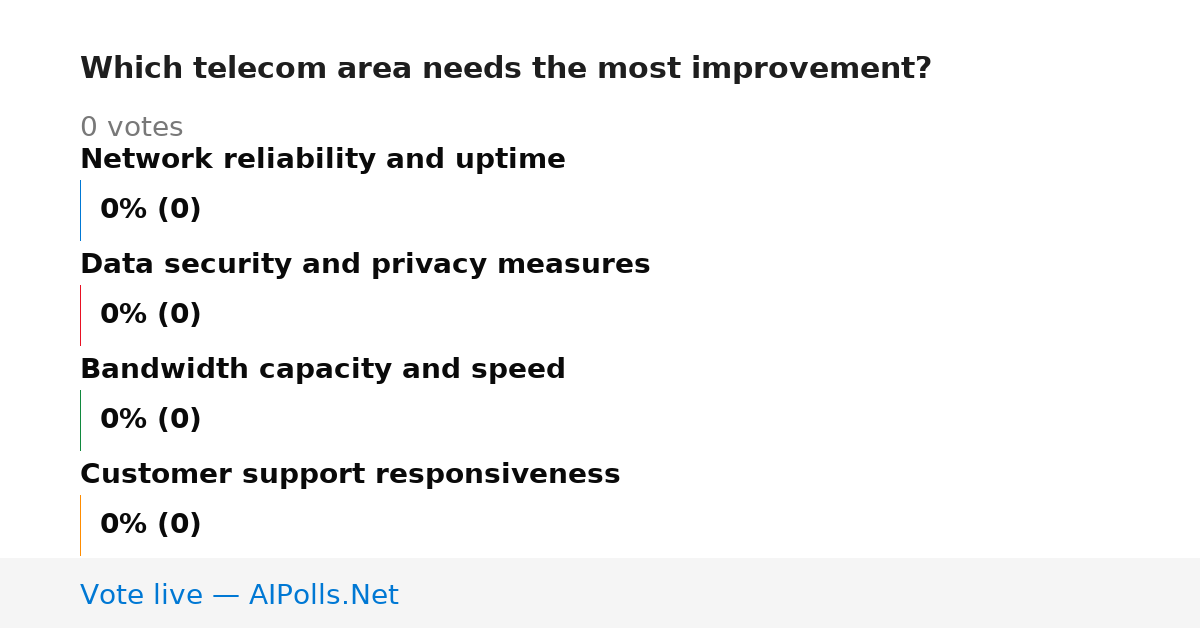 Which telecom area needs the most improvement?

0 votes

Network reliability and uptime

0% (0)

Data security and privacy measures

0% (0)

Bandwidth capacity and speed

0% (0)

Customer support responsiveness

0% (0)

Vote live — AIPolls.Net